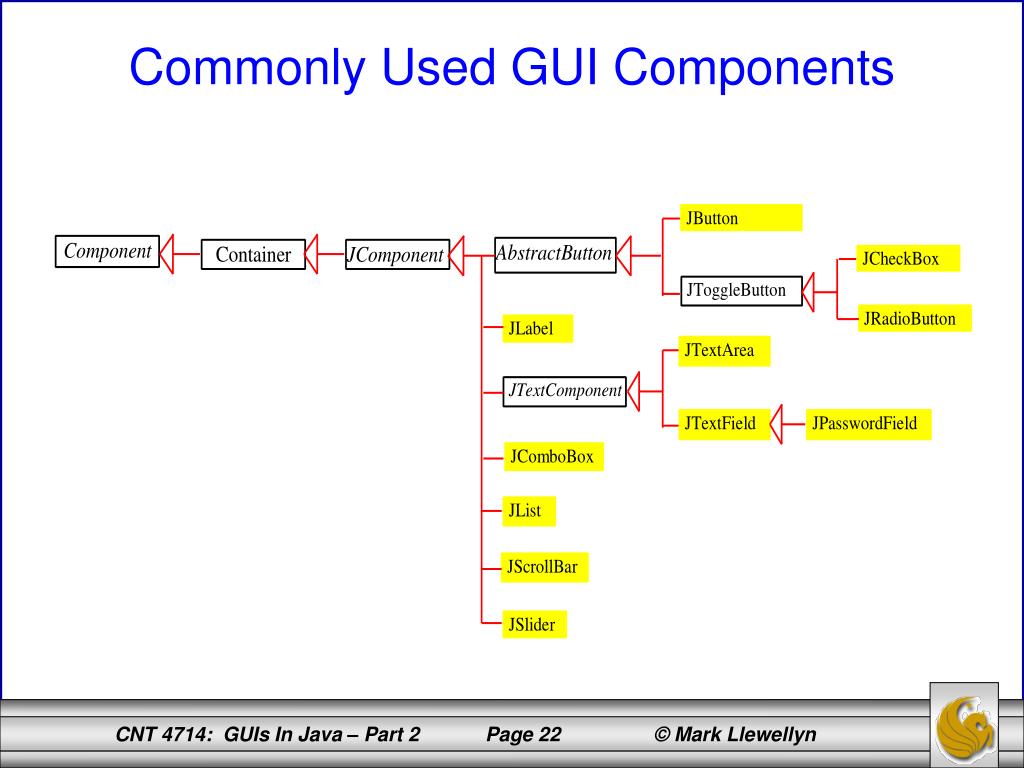 Commonly Used GUI Components

Component
Container
JComponent
AbstractButton
JButton
JToggleButton
JCheckBox
JRadioButton
JLabel
JTextComponent
JTextArea
JTextField
JPasswordField
JComboBox
JList
JScrollBar
JSlider

CNT 4714: GUIs In Java – Part 2
Page 22
© Mark Llewellyn